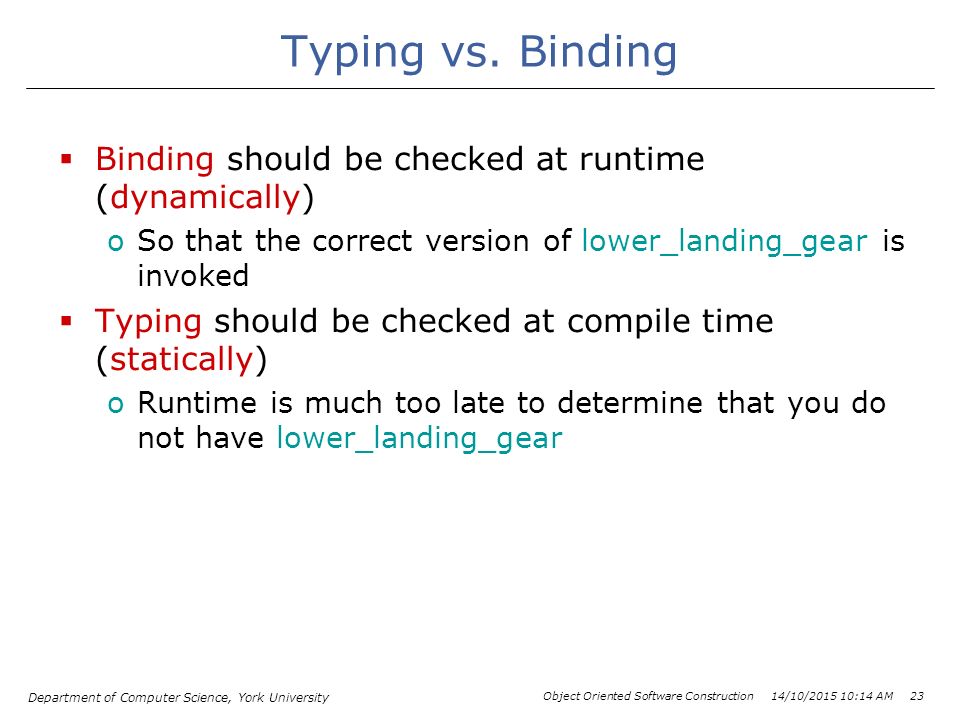 Typing vs. Binding

▪ Binding should be checked at runtime (dynamically)

o So that the correct version of lower_landing_gear is invoked

▪ Typing should be checked at compile time (statically)

o Runtime is much too late to determine that you do not have lower_landing_gear

Department of Computer Science, York University

Object Oriented Software Construction 14/10/2015 10:14 AM 23